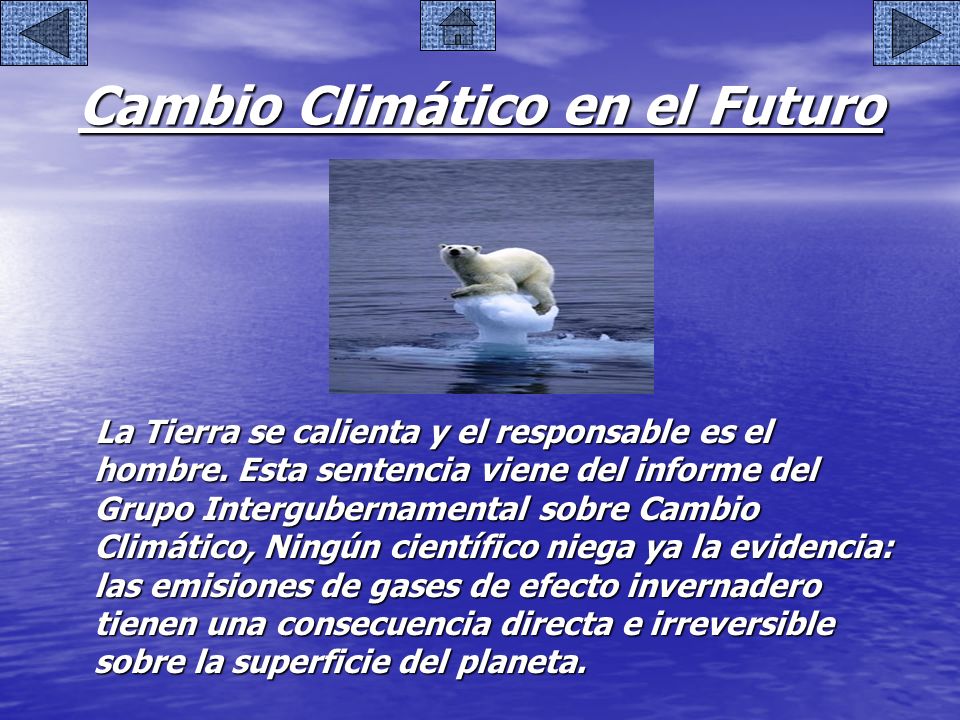 Cambio Climático en el Futuro

La Tierra se calienta y el responsable es el hombre. Esta sentencia viene del informe del Grupo Intergubernamental sobre Cambio Climático, Ningún científico niega ya la evidencia: las emisiones de gases de efecto invernadero tienen una consecuencia directa e irreversible sobre la superficie del planeta.